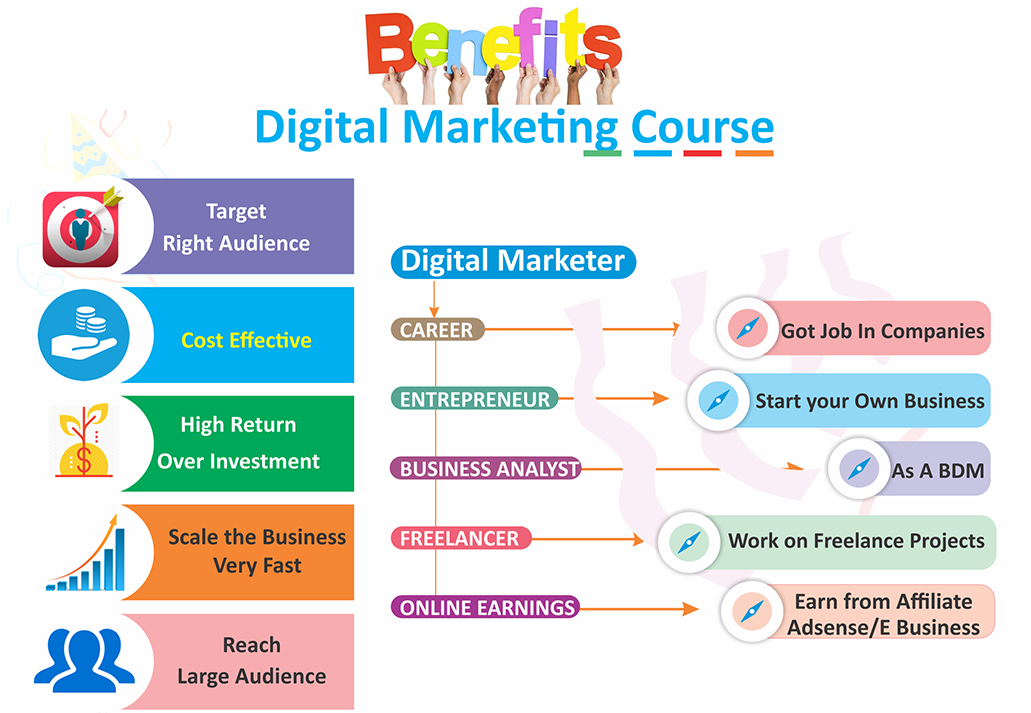 Benefits

Digital Marketing Course

Target Right Audience

Cost Effective

High Return Over Investment

Scale the Business Very Fast

Reach Large Audience

Digital Marketer

CAREER

Got Job In Companies

ENTREPRENEUR

Start your Own Business

BUSINESS ANALYST

As A BDM

FREELANCER

Work on Freelance Projects

ONLINE EARNINGS

Earn from Affiliate Adsense/E Business